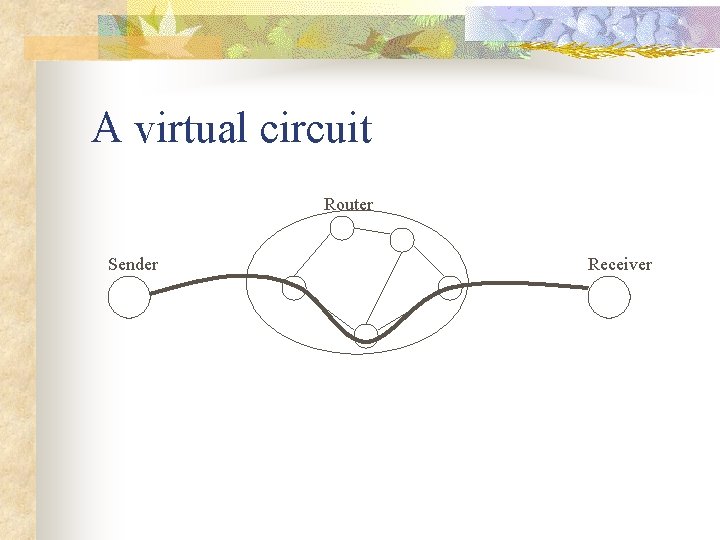 A virtual circuit

Router

Sender

Receiver